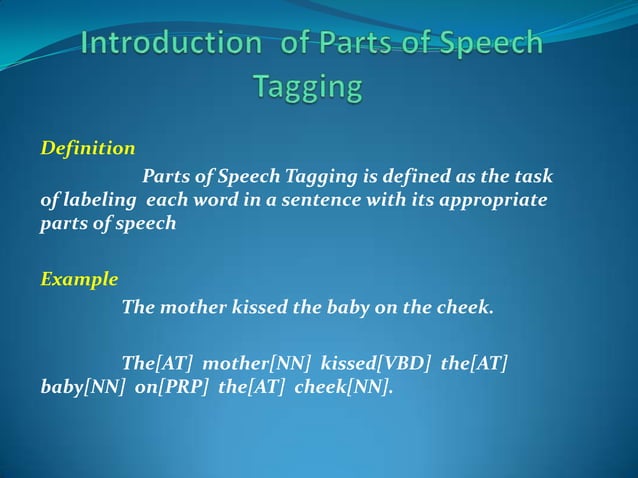 Introduction of Parts of Speech Tagging

Definition

Parts of Speech Tagging is defined as the task of labeling each word in a sentence with its appropriate parts of speech

Example

The mother kissed the baby on the cheek.

The[AT] mother[NN] kissed[VBD] the[AT] baby[NN] on[PRP] the[AT] cheek[NN].